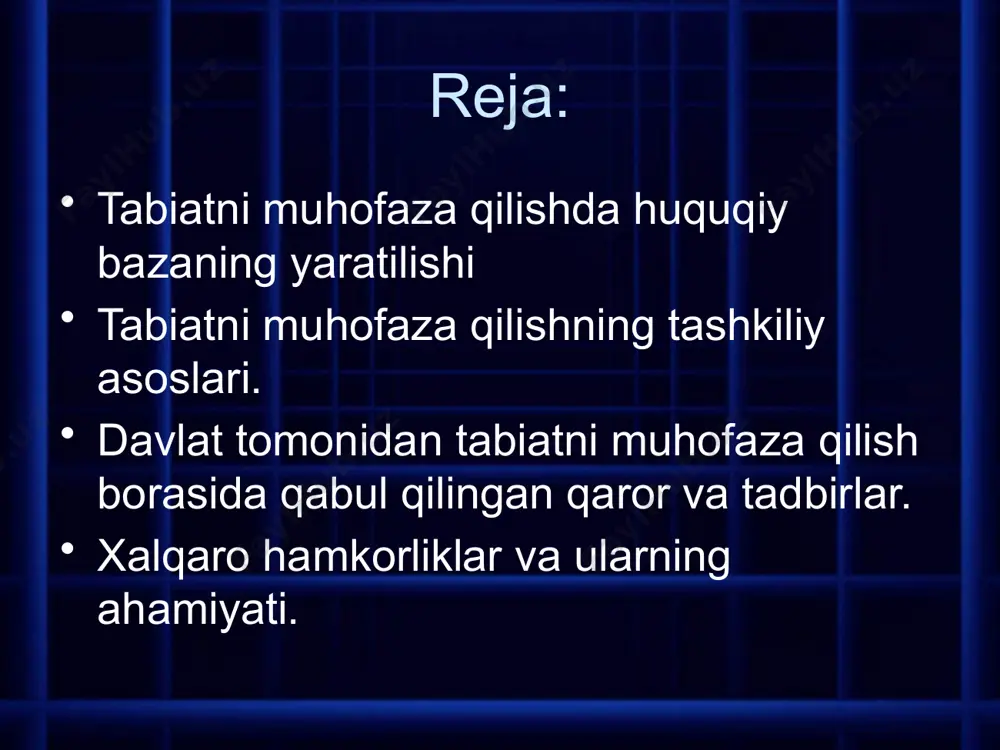 Reja:

• Tabiatni muhofaza qilishda huquqiy bazaning yaratilishi
• Tabiatni muhofaza qilishning tashkiliy asoslari.
• Davlat tomonidan tabiatni muhofaza qilish borasida qabul qilingan qaror va tadbirlar.
• Xalqaro hamkorliklar va ularning ahamiyati.